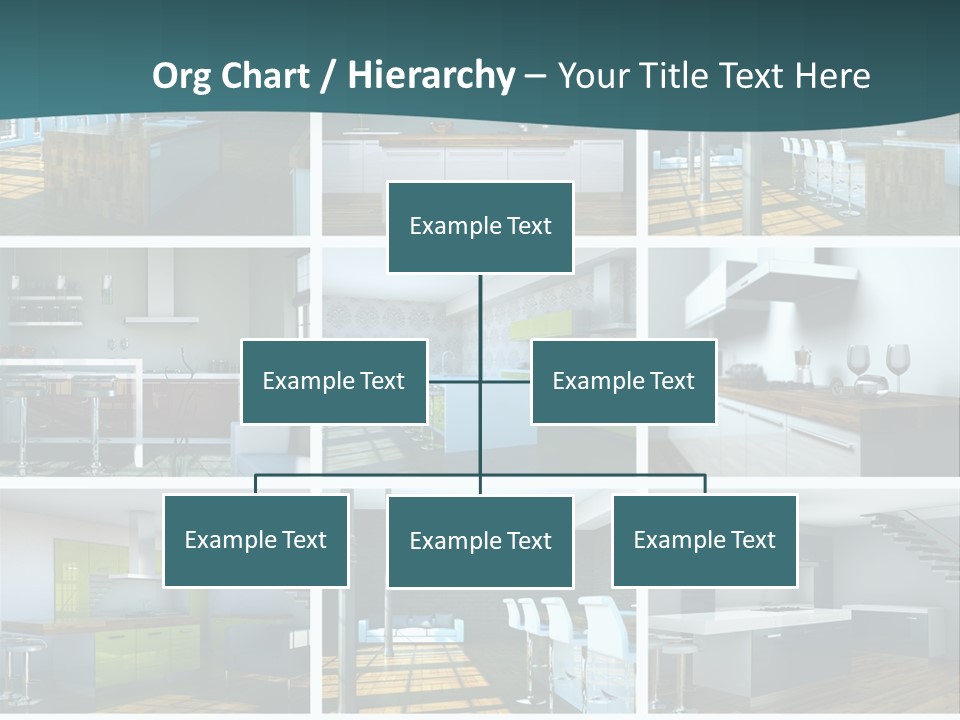 Org Chart / Hierarchy – Your Title Text Here

Example Text

Example Text

Example Text

Example Text

Example Text

Example Text